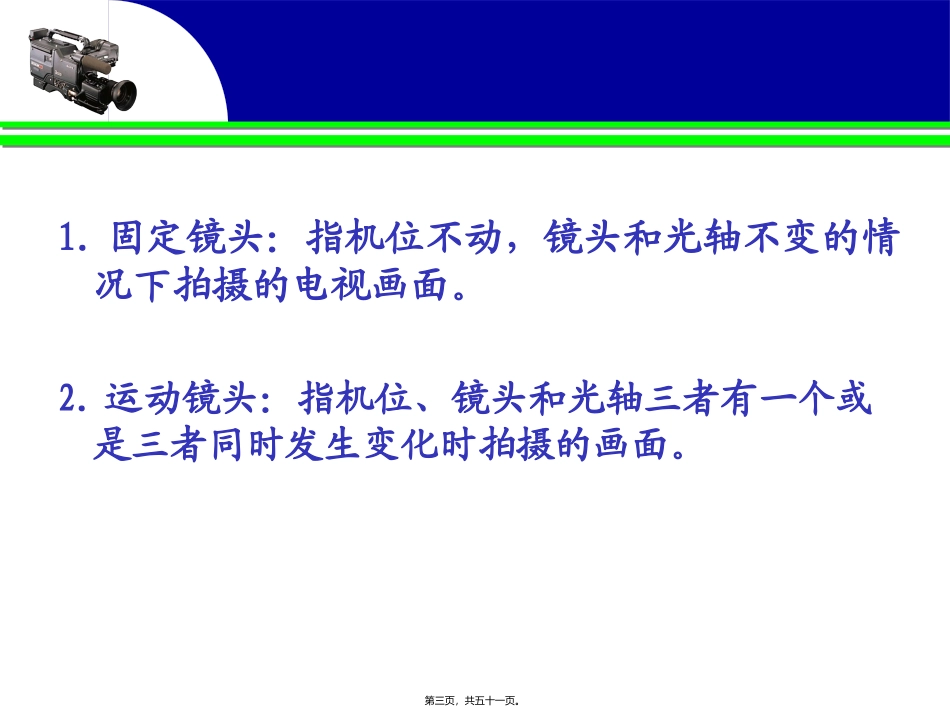 1. 固定镜头：指机位不动，镜头和光轴不变的情况下拍摄的电视画面。

2. 运动镜头：指机位、镜头和光轴三者有一个或是三者同时发生变化时拍摄的画面。

第三页，共五十一页。